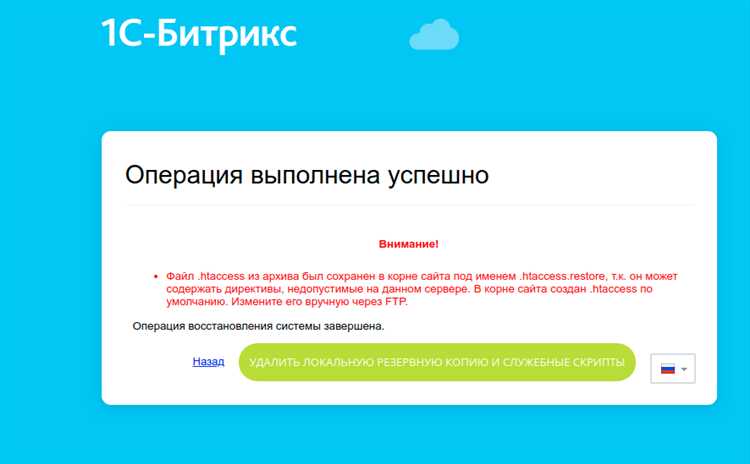 1С-Битрикс

Операция выполнена успешно

Внимание!

• Файл .htaccess из архива был сохранен в корне сайта под именем .htaccess.restore, т.к. он может содержать директивы, недопустимые на данном сервере. В корне сайта создан .htaccess по умолчанию. Измените его вручную через FTP.

Операция восстановления системы завершена.

Назад

УДАЛИТЬ ЛОКАЛЬНУЮ РЕЗЕРВНУЮ КОПИЮ И СЛУЖЕБНЫЕ СКРИПТЫ